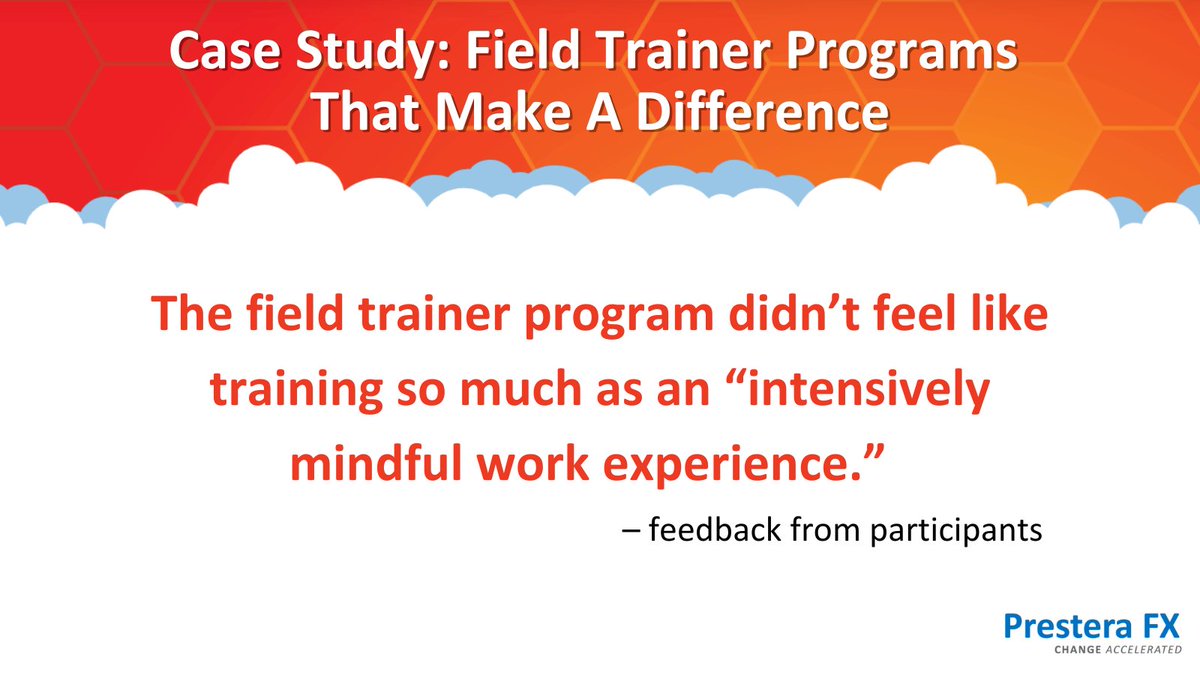 Case Study: Field Trainer Programs That Make A Difference

The field trainer program didn’t feel like training so much as an “intensively mindful work experience.”

– feedback from participants

Prestera FX
CHANGE ACCELERATED